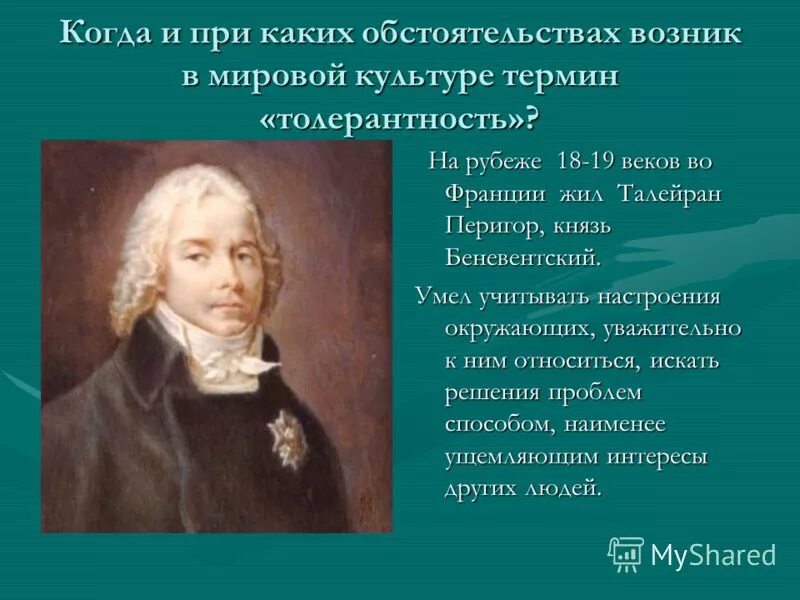 Когда и при каких обстоятельствах возник в мировой культуре термин «толерантность»?

На рубеже 18-19 веков во Франции жил Талейран Перигор, князь Беневентский.

Умел учитывать настроения окружающих, уважительно к ним относиться, искать решения проблем способом, наименее ущемляющим интересы других людей.

MyShared